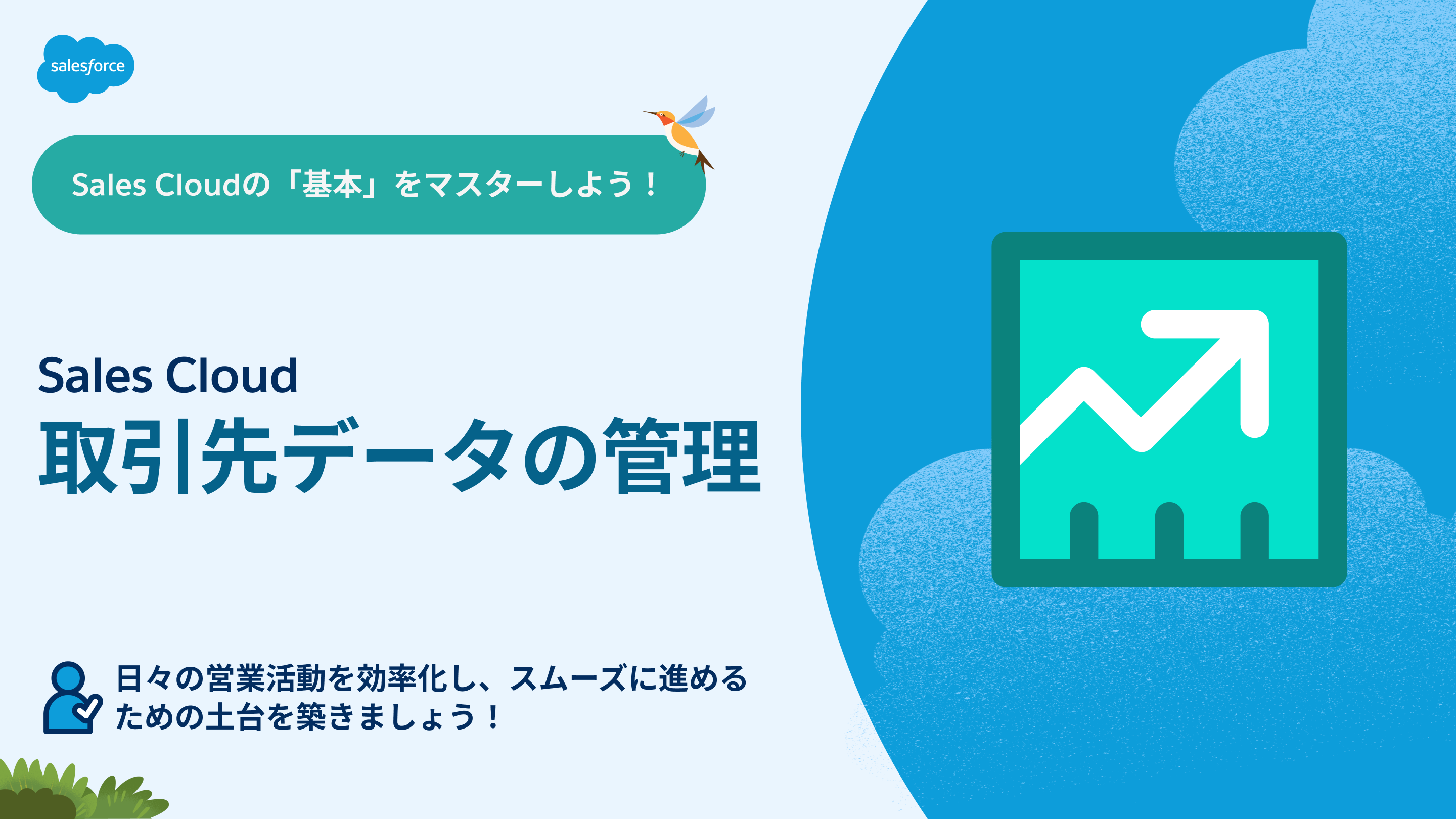 salesforce

Sales Cloudの「基本」をマスターしよう！

Sales Cloud
取引先データの管理

日々の営業活動を効率化し、スムーズに進めるための土台を築きましょう！